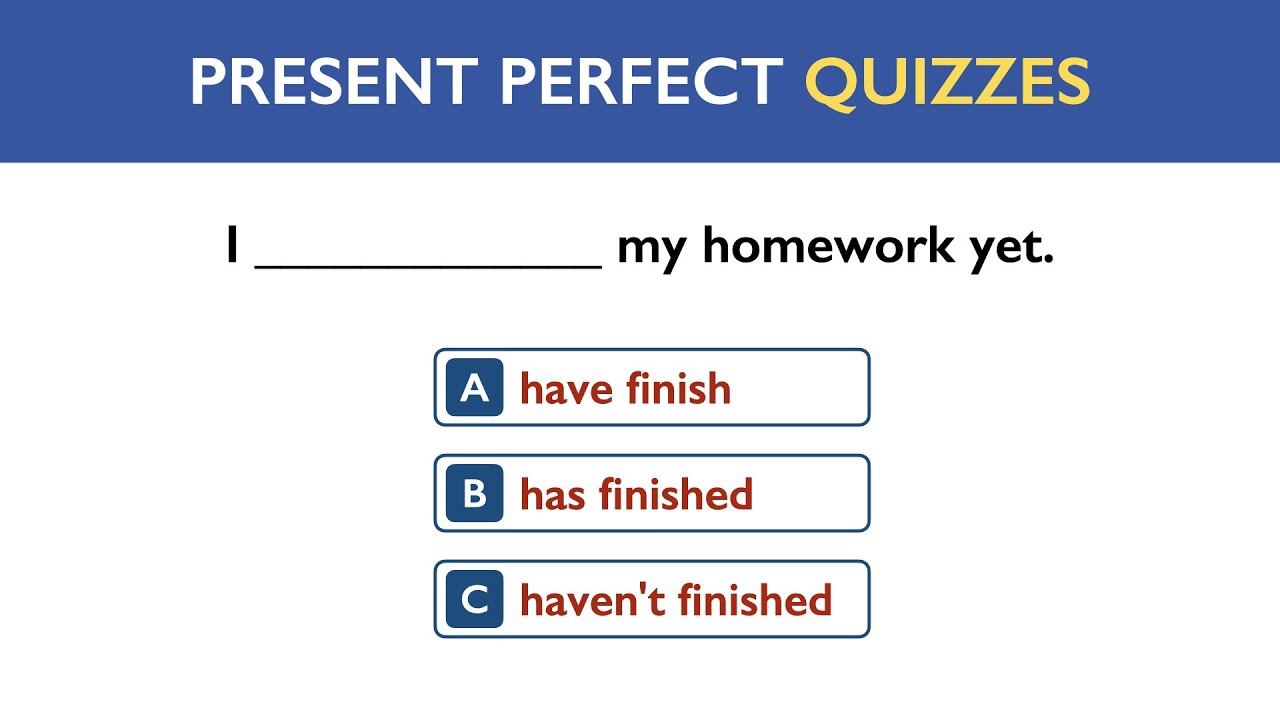 PRESENT PERFECT QUIZZES

I ____________ my homework yet.

A have finish

B has finished

C haven't finished